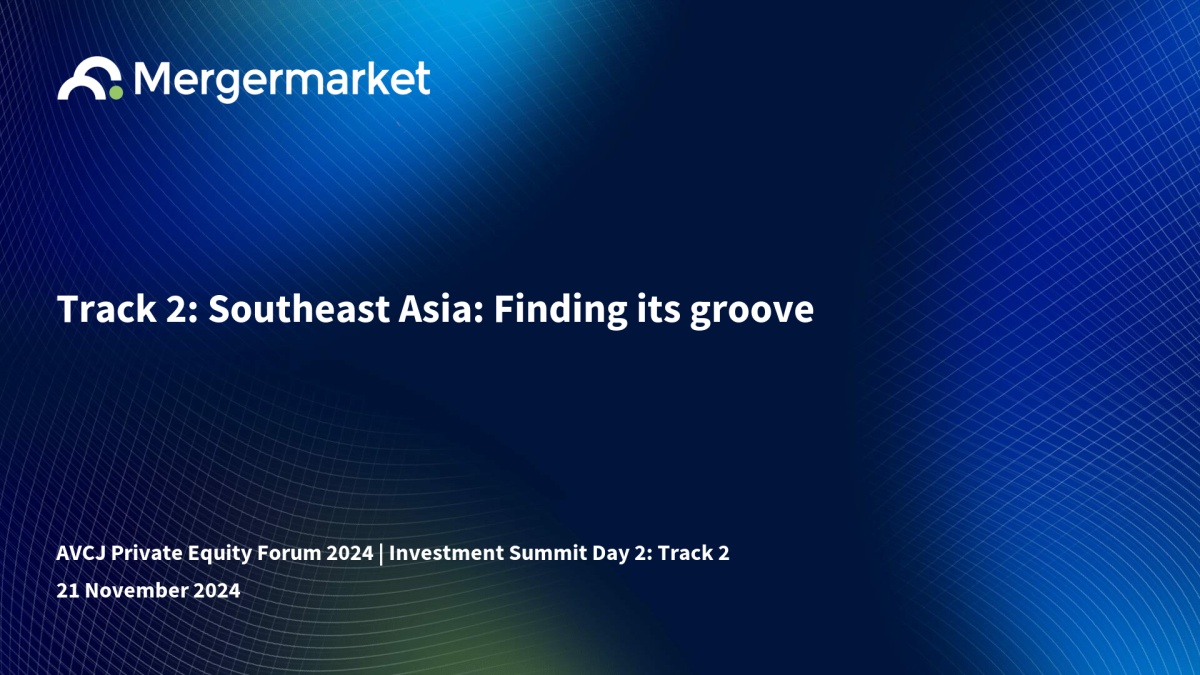 Mergermarket

Track 2: Southeast Asia: Finding its groove

AVCJ Private Equity Forum 2024 | Investment Summit Day 2: Track 2

21 November 2024